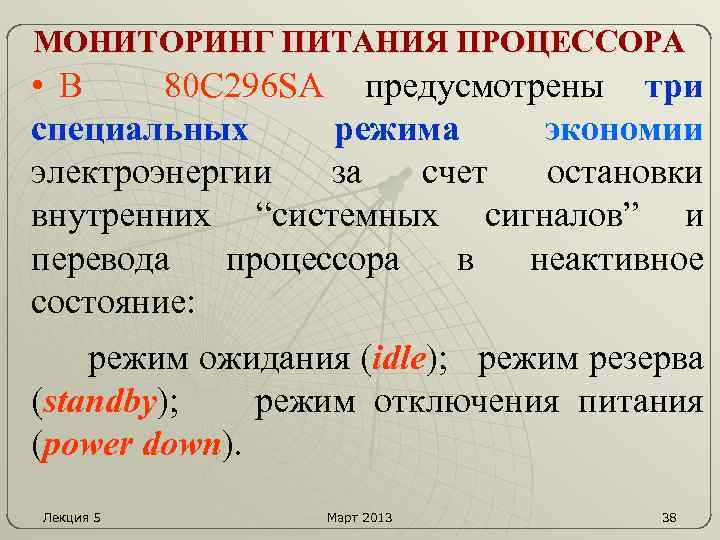 МОНИТОРИНГ ПИТАНИЯ ПРОЦЕССОРА

• В 80C296SA предусмотрены три специальных режима экономии электроэнергии за счет остановки внутренних “системных сигналов” и перевода процессора в неактивное состояние:

режим ожидания (idle); режим резерва (standby); режим отключения питания (power down).

Лекция 5

Март 2013

38